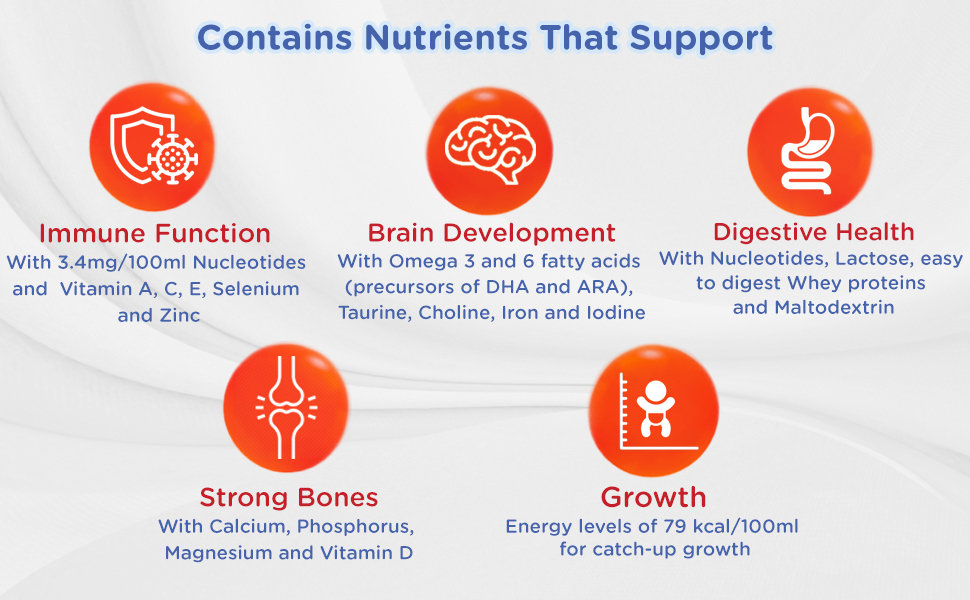 Contains Nutrients That Support

Immune Function
With 3.4mg/100ml Nucleotides and Vitamin A, C, E, Selenium and Zinc

Brain Development
With Omega 3 and 6 fatty acids (precursors of DHA and ARA), Taurine, Choline, Iron and Iodine

Digestive Health
With Nucleotides, Lactose, easy to digest Whey proteins and Maltodextrin

Strong Bones
With Calcium, Phosphorus, Magnesium and Vitamin D

Growth
Energy levels of 79 kcal/100ml for catch-up growth